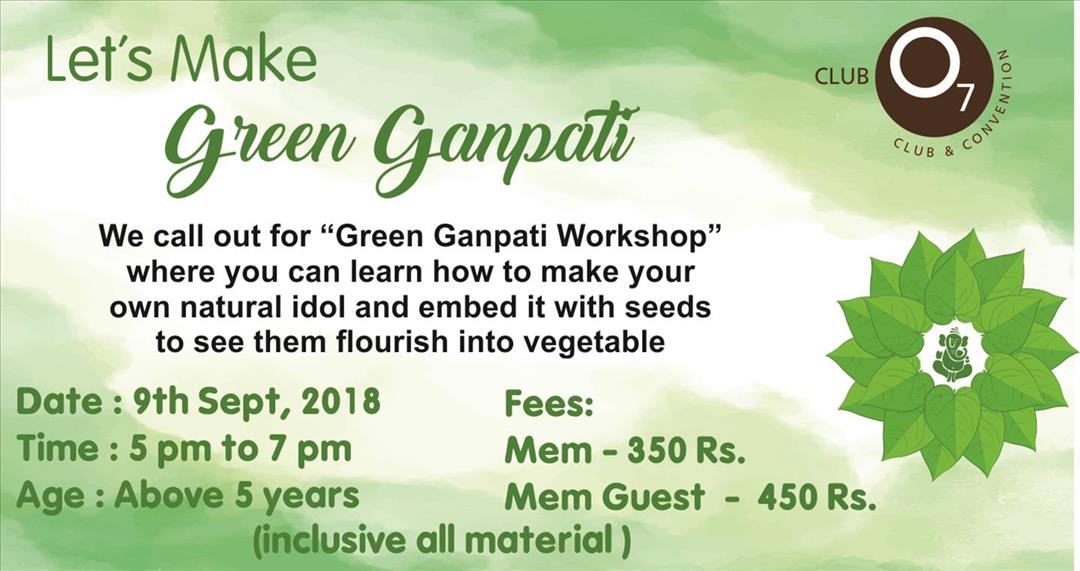 Let's Make

Green Ganpati

CLUB O7
CLUB & CONVENTION

We call out for "Green Ganpati Workshop" where you can learn how to make your own natural idol and embed it with seeds to see them flourish into vegetable

Date : 9th Sept, 2018
Time : 5 pm to 7 pm
Age : Above 5 years

Fees:
Mem - 350 Rs.
Mem Guest - 450 Rs.

(inclusive all material )